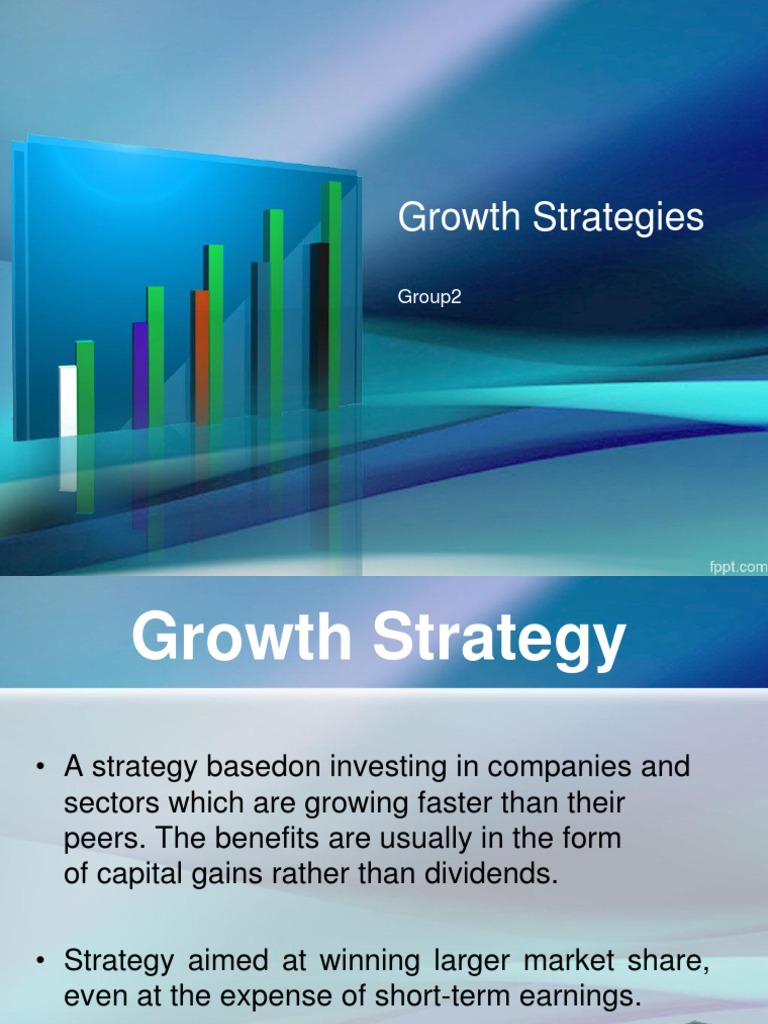 Growth Strategies

Group2

fppt.com

Growth Strategy

• A strategy basedon investing in companies and sectors which are growing faster than their peers. The benefits are usually in the form of capital gains rather than dividends.

• Strategy aimed at winning larger market share, even at the expense of short-term earnings.